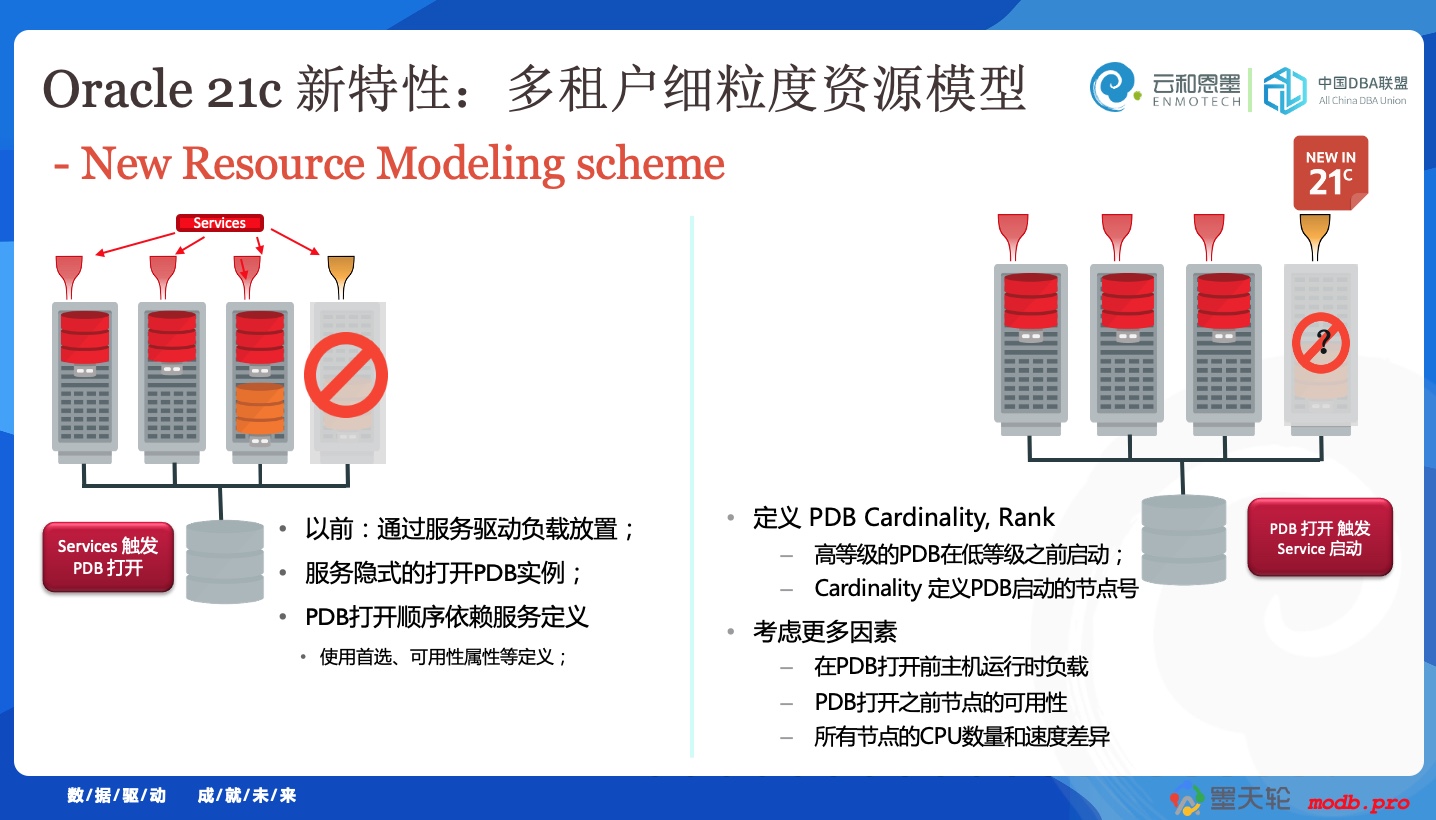 Oracle 21c 新特性：多租户细粒度资源模型

云和恩墨 ENMOTECH

中国DBA联盟 All China DBA Union

- New Resource Modeling scheme

NEW IN 21c

Services

Services 触发 PDB 打开

• 以前：通过服务驱动负载放置；
• 服务隐式的打开PDB实例；
• PDB打开顺序依赖服务定义
  • 使用首选、可用性属性等定义；

?

PDB 打开 触发 Service 启动

• 定义 PDB Cardinality, Rank
  – 高等级的PDB在低等级之前启动；
  – Cardinality 定义PDB启动的节点号
• 考虑更多因素
  – 在PDB打开前主机运行时负载
  – PDB打开之前节点的可用性
  – 所有节点的CPU数量和速度差异

数/据/驱/动 成/就/未/来

墨天轮 modb.pro